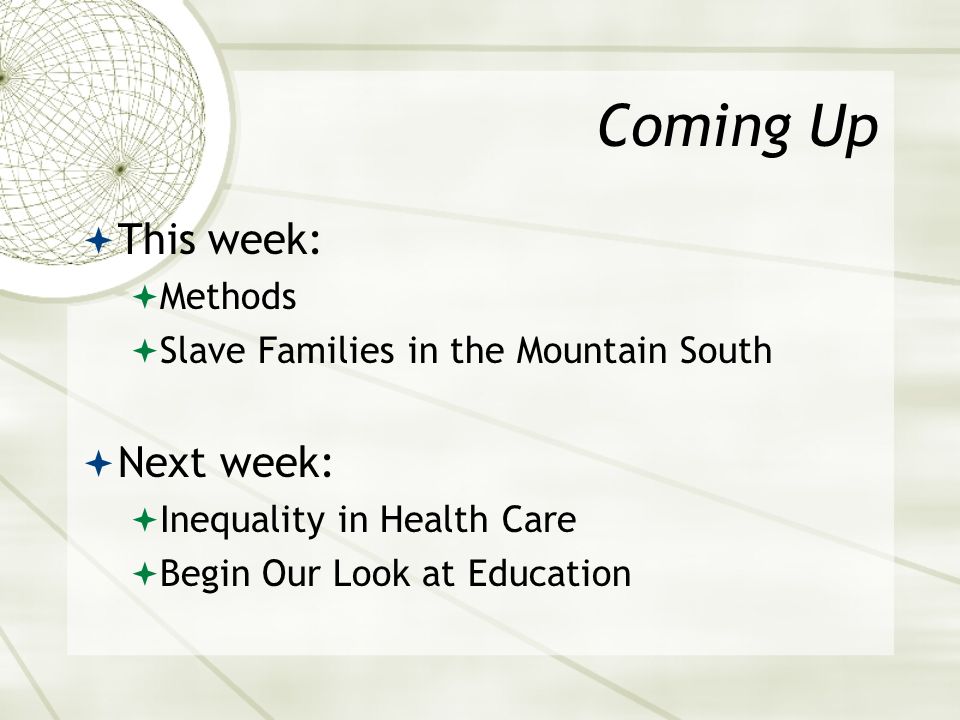 Coming Up

This week:
Methods
Slave Families in the Mountain South

Next week:
Inequality in Health Care
Begin Our Look at Education